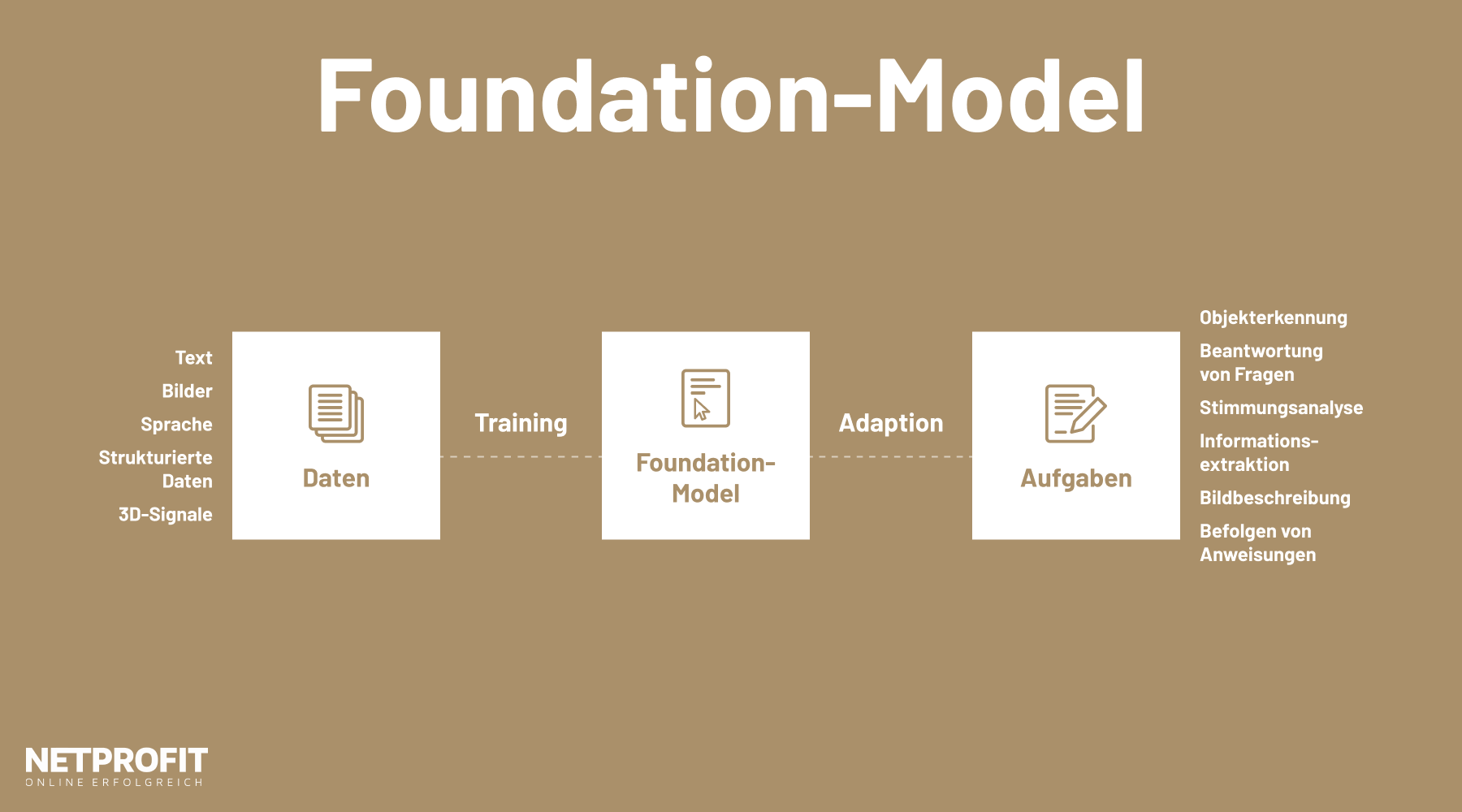 Foundation-Model

Text
Bilder
Sprache
Strukturierte Daten
3D-Signale

Daten

Training

Foundation-Model

Adaption

Aufgaben

Objekterkennung
Beantwortung von Fragen
Stimmungsanalyse
Informationsextraktion
Bildbeschreibung
Befolgen von Anweisungen

NETPROFIT
ONLINE ERFOLGREICH